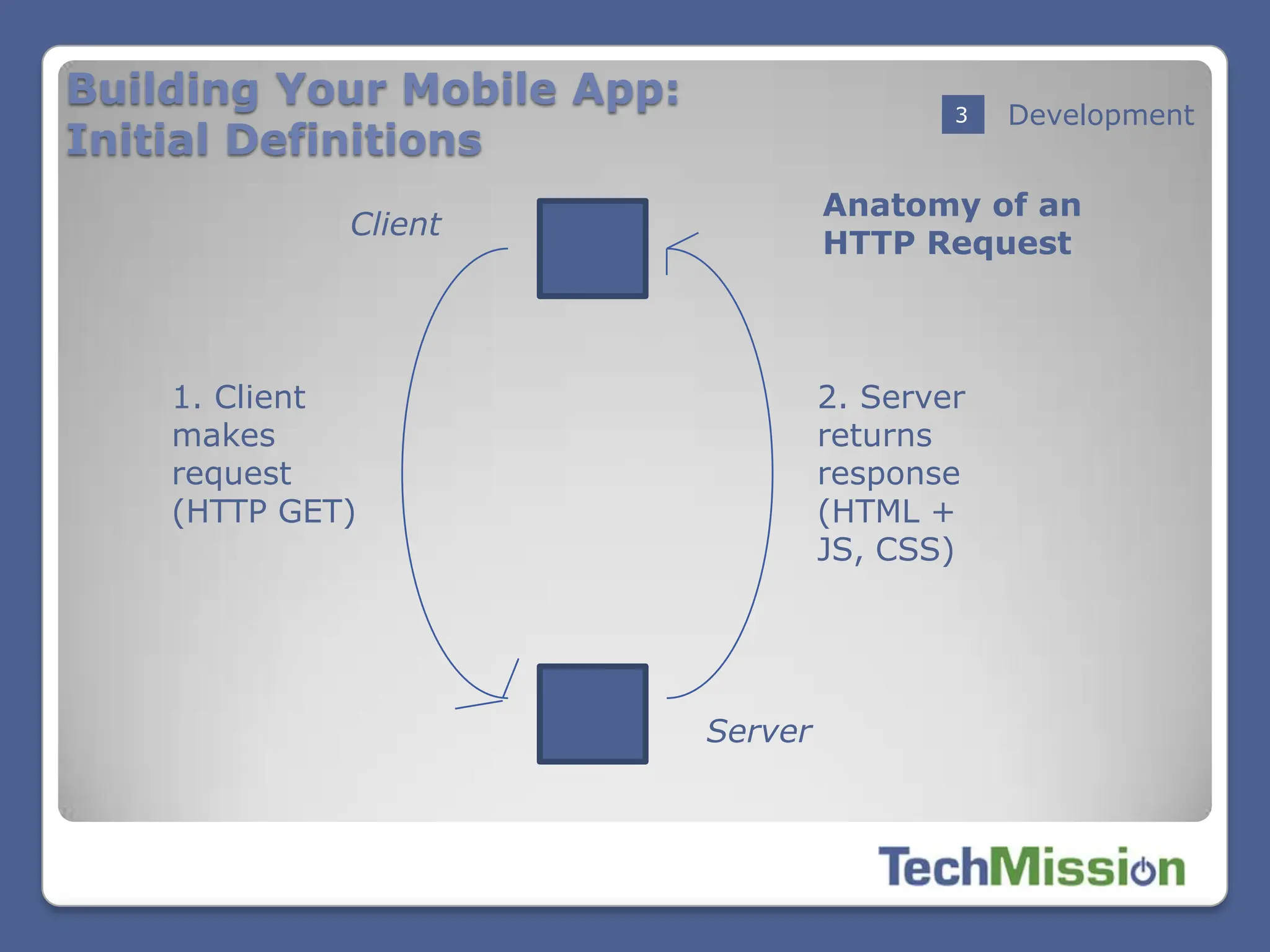 Building Your Mobile App: Initial Definitions

3 Development

Anatomy of an HTTP Request

Client

1. Client makes request (HTTP GET)

2. Server returns response (HTML + JS, CSS)

Server

TechMission